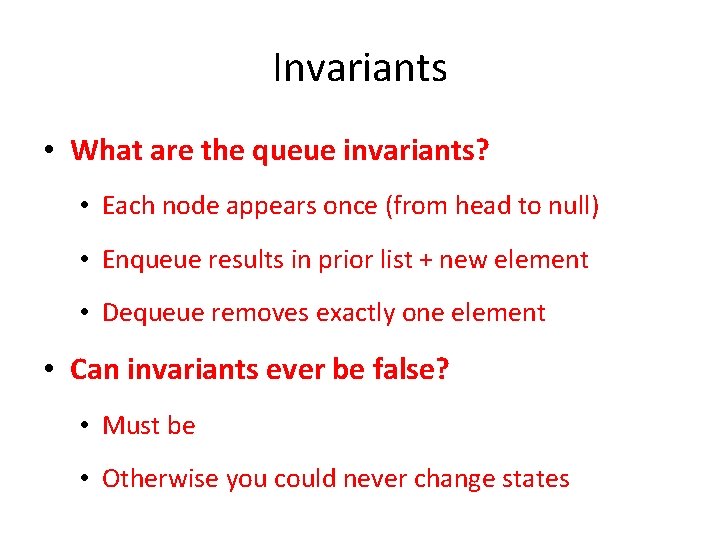 Invariants

• What are the queue invariants?

• Each node appears once (from head to null)

• Enqueue results in prior list + new element

• Dequeue removes exactly one element

• Can invariants ever be false?

• Must be

• Otherwise you could never change states